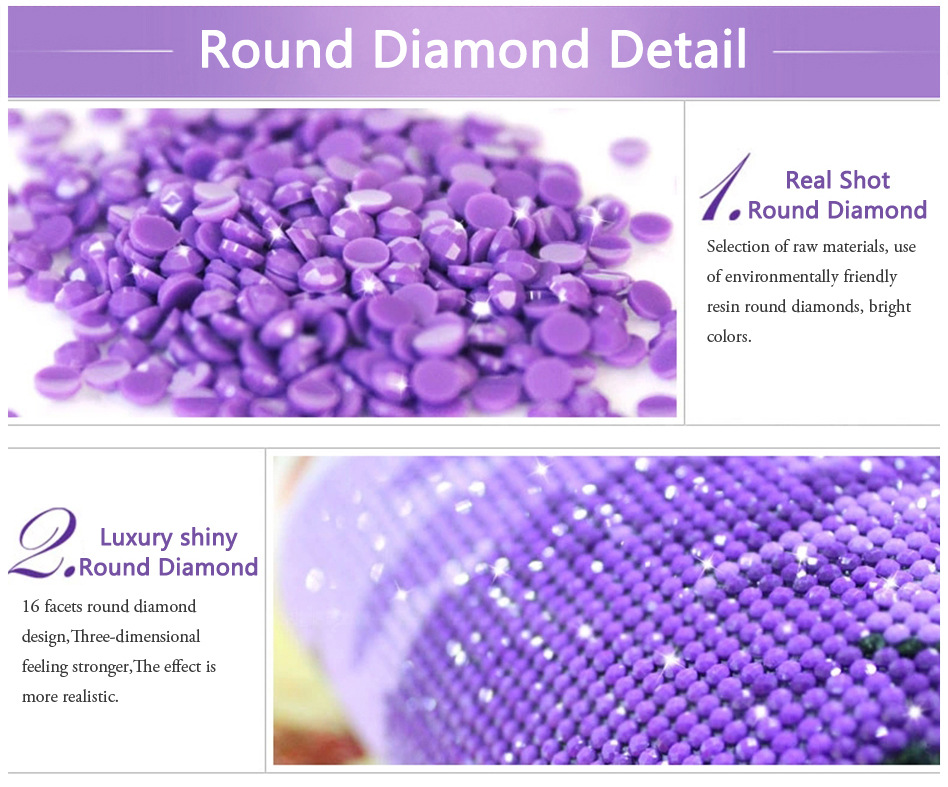 Round Diamond Detail

1. Real Shot Round Diamond

Selection of raw materials, use of environmentally friendly resin round diamonds, bright colors.

2. Luxury shiny Round Diamond

16 facets round diamond design,Three-dimensional feeling stronger,The effect is more realistic.